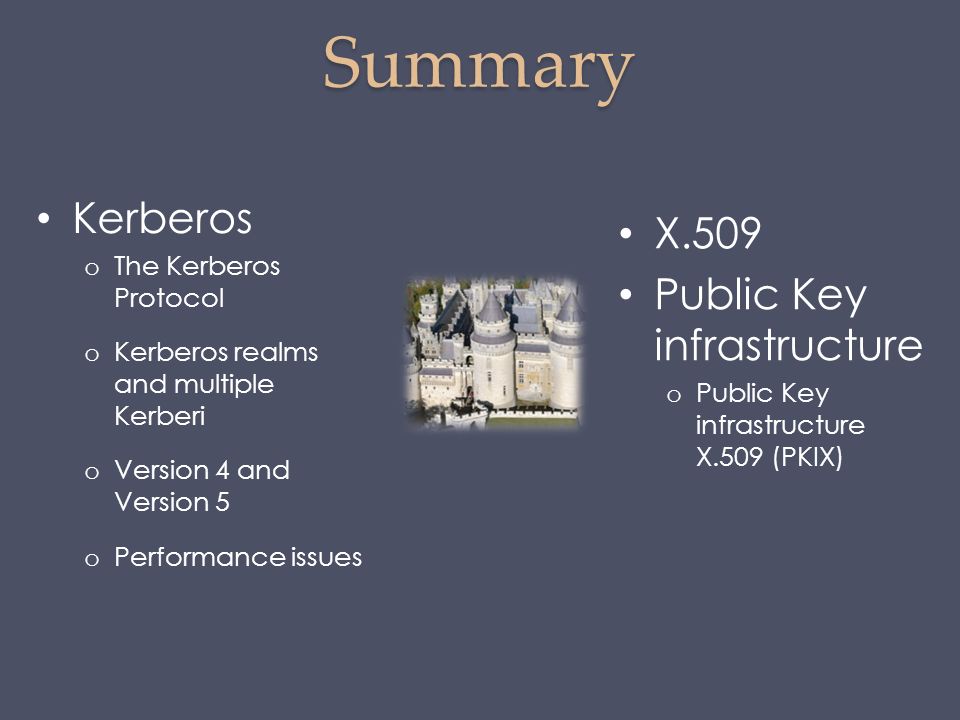 Summary

• Kerberos
  o The Kerberos Protocol
  o Kerberos realms and multiple Kerberi
  o Version 4 and Version 5
  o Performance issues

• X.509
• Public Key infrastructure
  o Public Key infrastructure X.509 (PKIX)